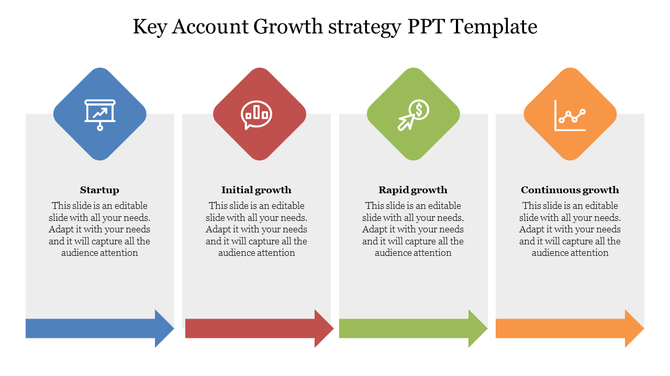 Key Account Growth strategy PPT Template

Startup
This slide is an editable slide with all your needs. Adapt it with your needs and it will capture all the audience attention

Initial growth
This slide is an editable slide with all your needs. Adapt it with your needs and it will capture all the audience attention

Rapid growth
This slide is an editable slide with all your needs. Adapt it with your needs and it will capture all the audience attention

Continuous growth
This slide is an editable slide with all your needs. Adapt it with your needs and it will capture all the audience attention